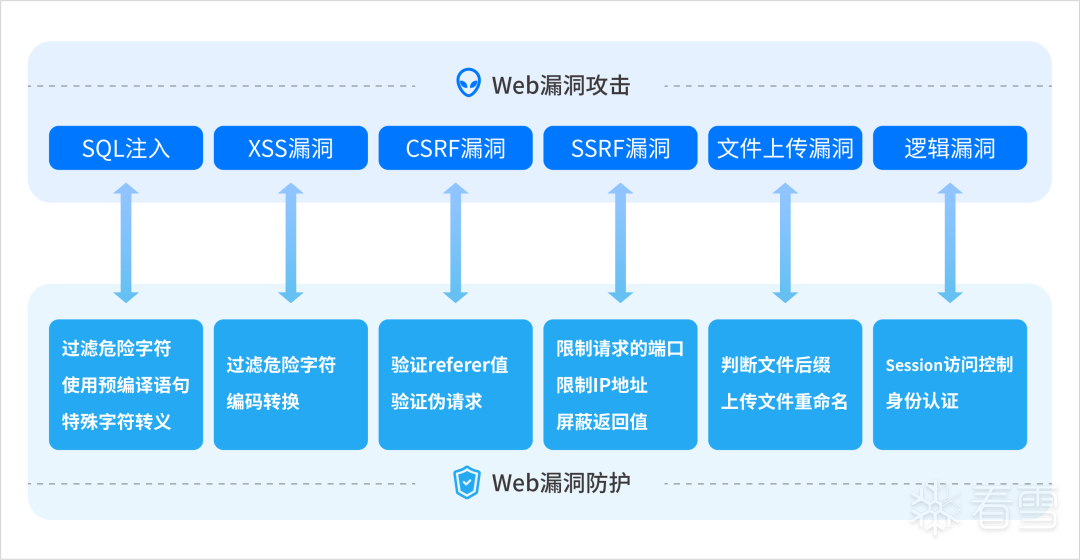 Web漏洞攻击

SQL注入

XSS漏洞

CSRF漏洞

SSRF漏洞

文件上传漏洞

逻辑漏洞

过滤危险字符
使用预编译语句
特殊字符转义

过滤危险字符
编码转换

验证referer值
验证伪请求

限制请求的端口
限制IP地址
屏蔽返回值

判断文件后缀
上传文件重命名

Session访问控制
身份认证

Web漏洞防护

看雪